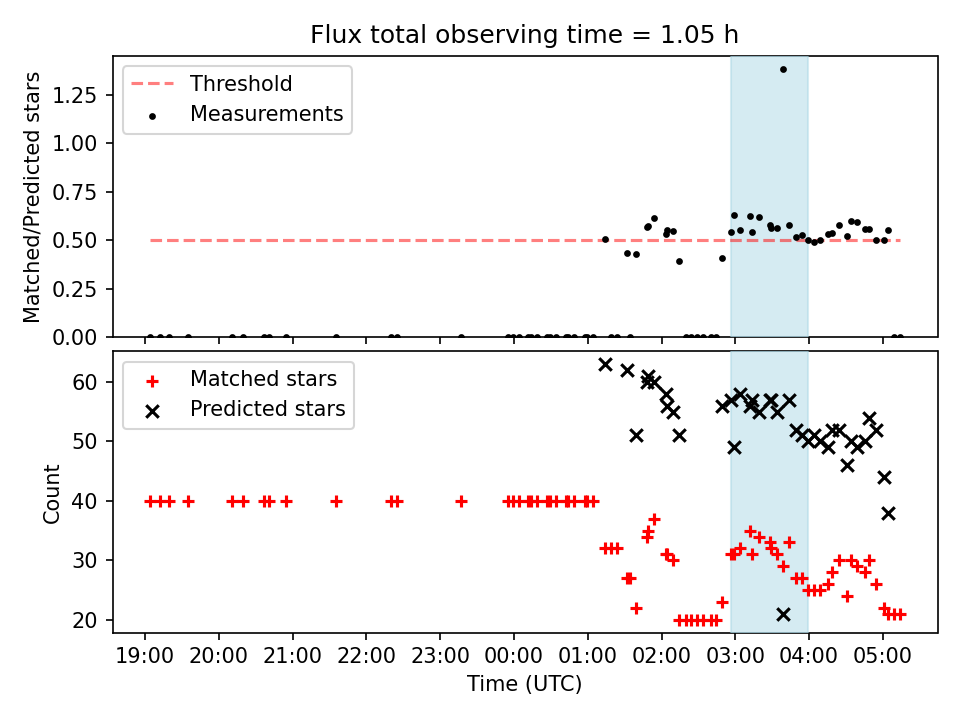 Flux total observing time = 1.05 h

Threshold
Measurements

Matched/Predicted stars
1.25
1.00
0.75
0.50
0.25
0.00

Matched stars
Predicted stars

Count
60
50
40
30
20

19:00
20:00
21:00
22:00
23:00
00:00
01:00
02:00
03:00
04:00
05:00
Time (UTC)